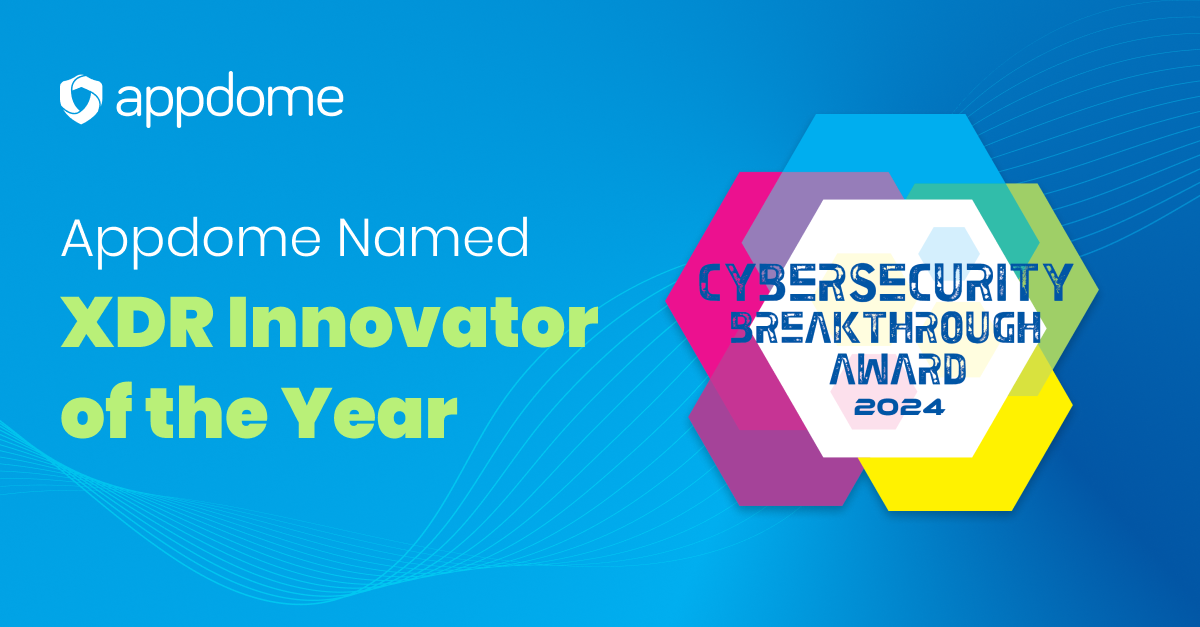 appdome

Appdome Named
XDR Innovator
of the Year

CYBERSECURITY
BREAKTHROUGH
AWARD
2024